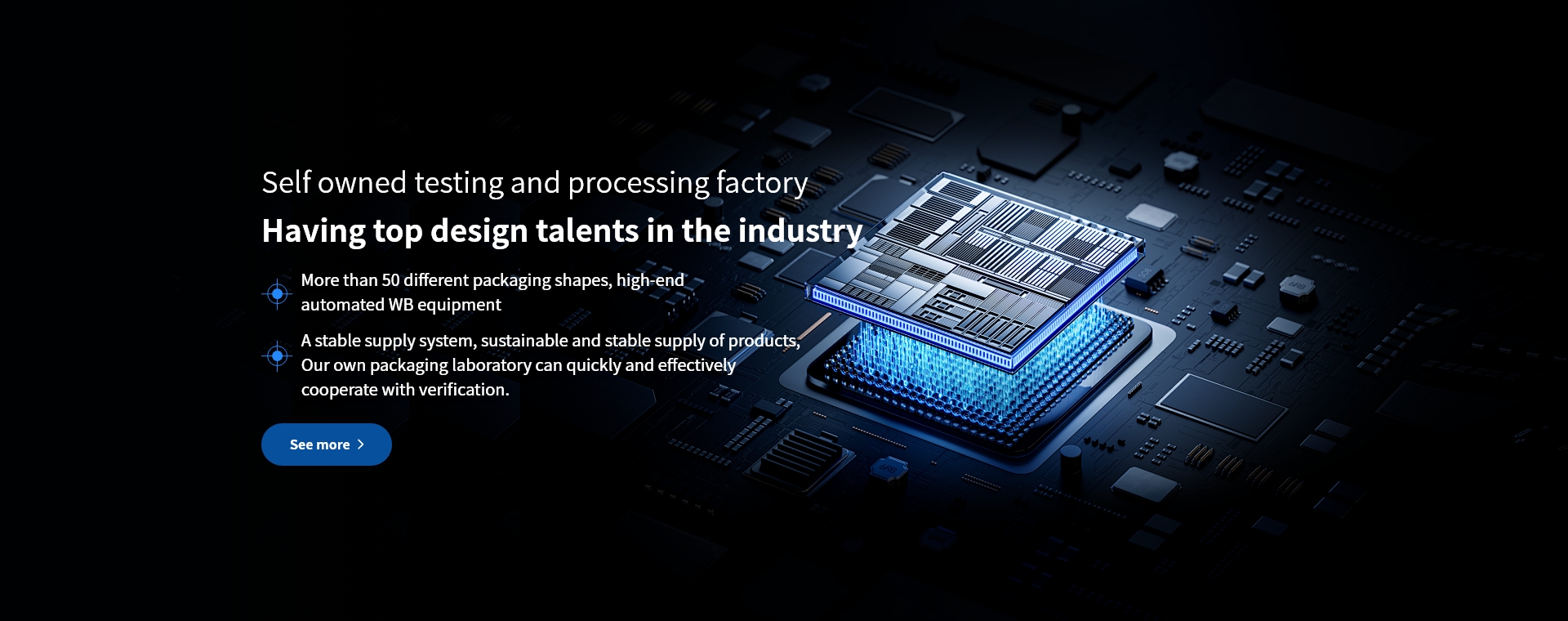 Self owned testing and processing factory

Having top design talents in the industry

More than 50 different packaging shapes, high-end automated WB equipment

A stable supply system, sustainable and stable supply of products, Our own packaging laboratory can quickly and effectively cooperate with verification.

See more